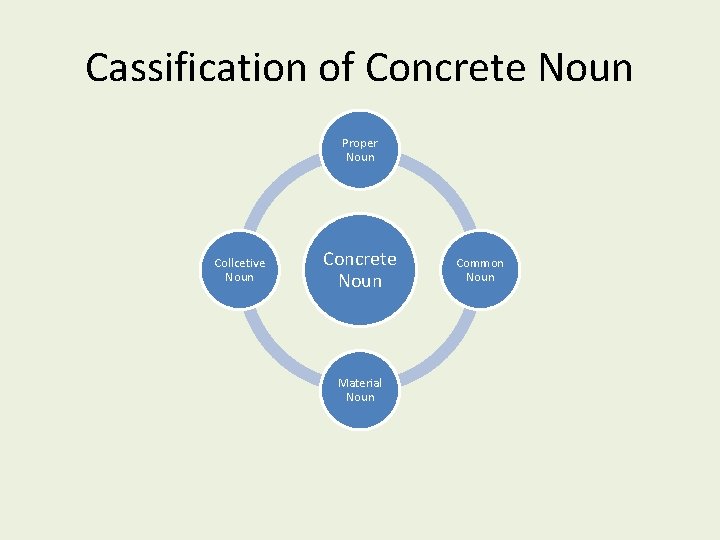 Cassification of Concrete Noun

Proper Noun

Collcetive Noun

Concrete Noun

Common Noun

Material Noun